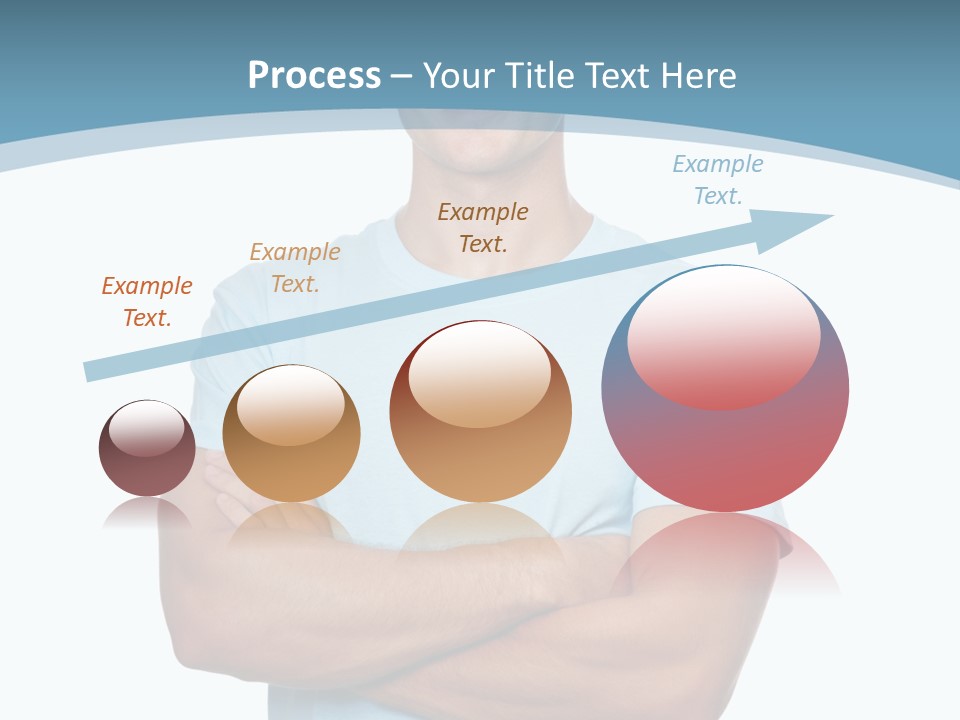 Process – Your Title Text Here

Example Text.

Example Text.

Example Text.

Example Text.